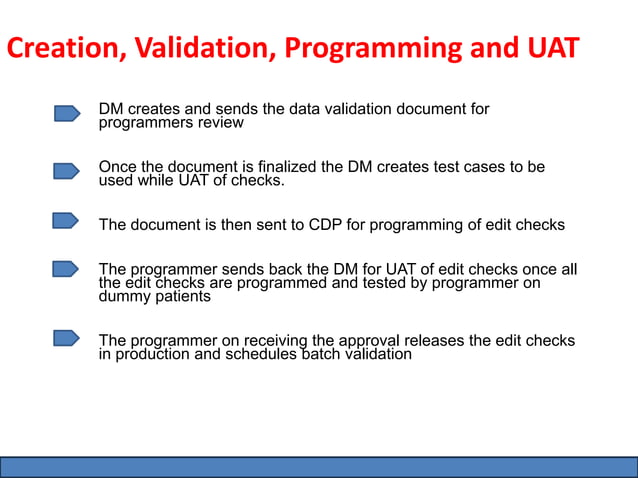 Creation, Validation, Programming and UAT

DM creates and sends the data validation document for programmers review

Once the document is finalized the DM creates test cases to be used while UAT of checks.

The document is then sent to CDP for programming of edit checks

The programmer sends back the DM for UAT of edit checks once all the edit checks are programmed and tested by programmer on dummy patients

The programmer on receiving the approval releases the edit checks in production and schedules batch validation